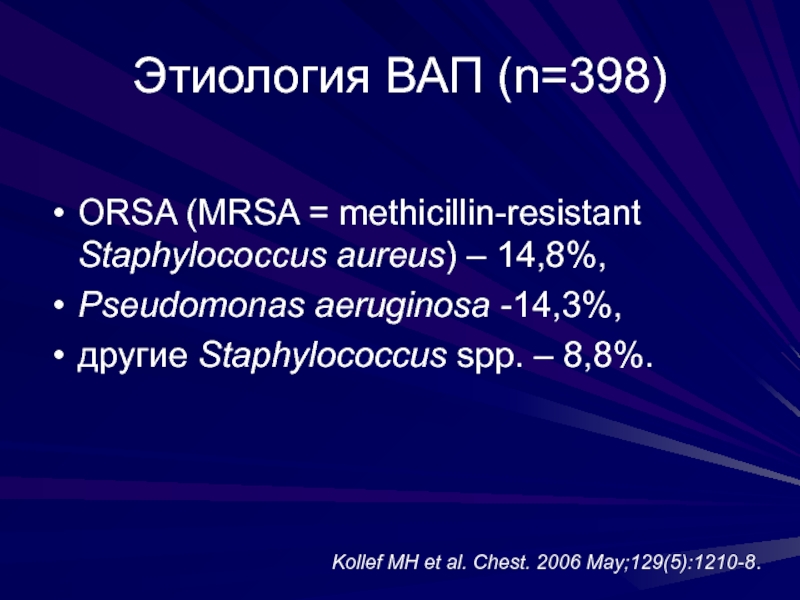 Этиология ВАП (n=398)

• ORSA (MRSA = methicillin-resistant Staphylococcus aureus) – 14,8%,
• Pseudomonas aeruginosa -14,3%,
• другие Staphylococcus spp. – 8,8%.

Kollef MH et al. Chest. 2006 May;129(5):1210-8.